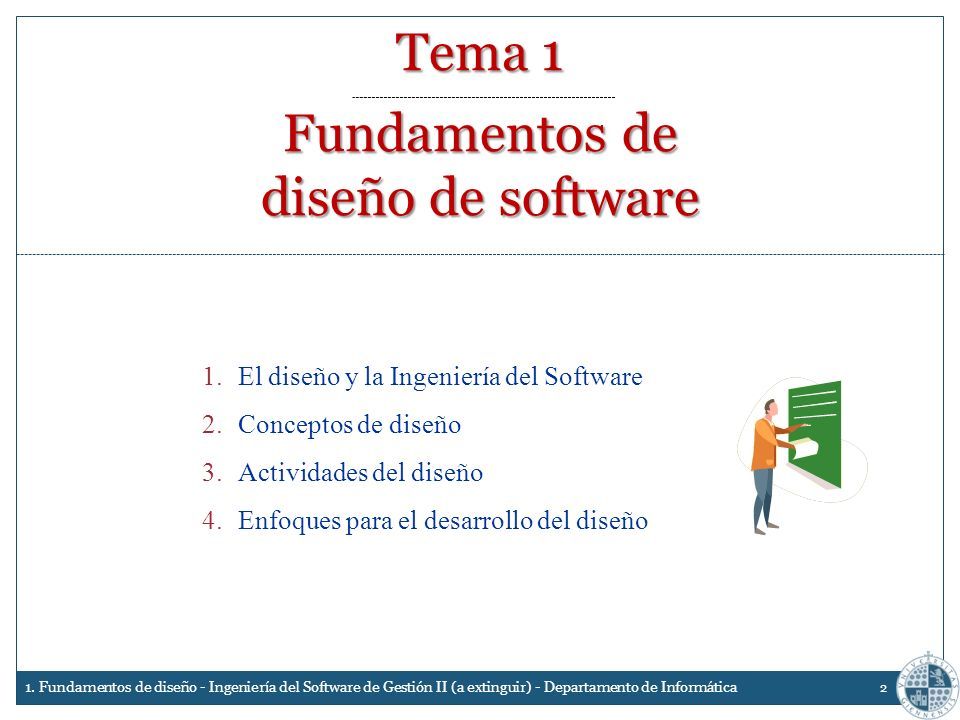 Tema 1

Fundamentos de diseño de software

1. El diseño y la Ingeniería del Software
2. Conceptos de diseño
3. Actividades del diseño
4. Enfoques para el desarrollo del diseño

1. Fundamentos de diseño - Ingeniería del Software de Gestión II (a extinguir) - Departamento de Informática 2